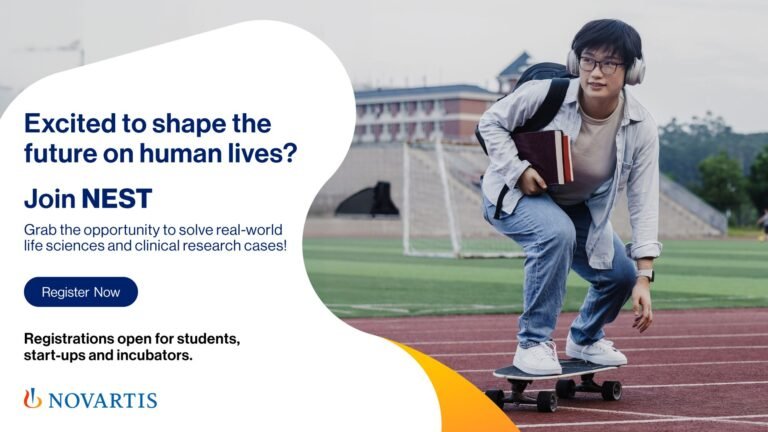 Excited to shape the future on human lives?

Join NEST

Grab the opportunity to solve real-world life sciences and clinical research cases!

Register Now

Registrations open for students, start-ups and incubators.

NOVARTIS